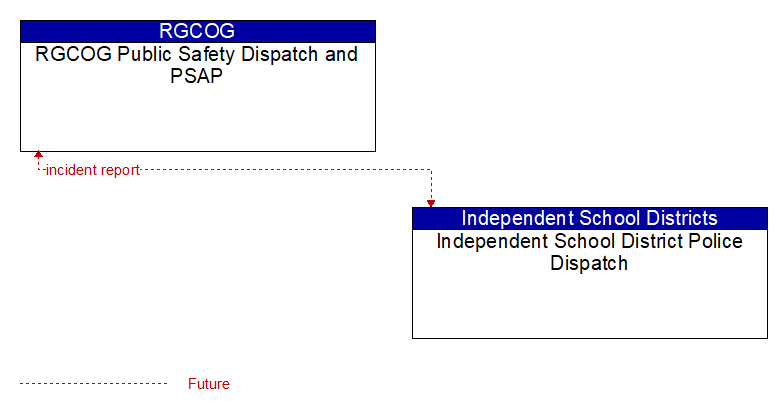 RGCOG
RGCOG Public Safety Dispatch and PSAP

incident report

Independent School Districts
Independent School District Police Dispatch

Future